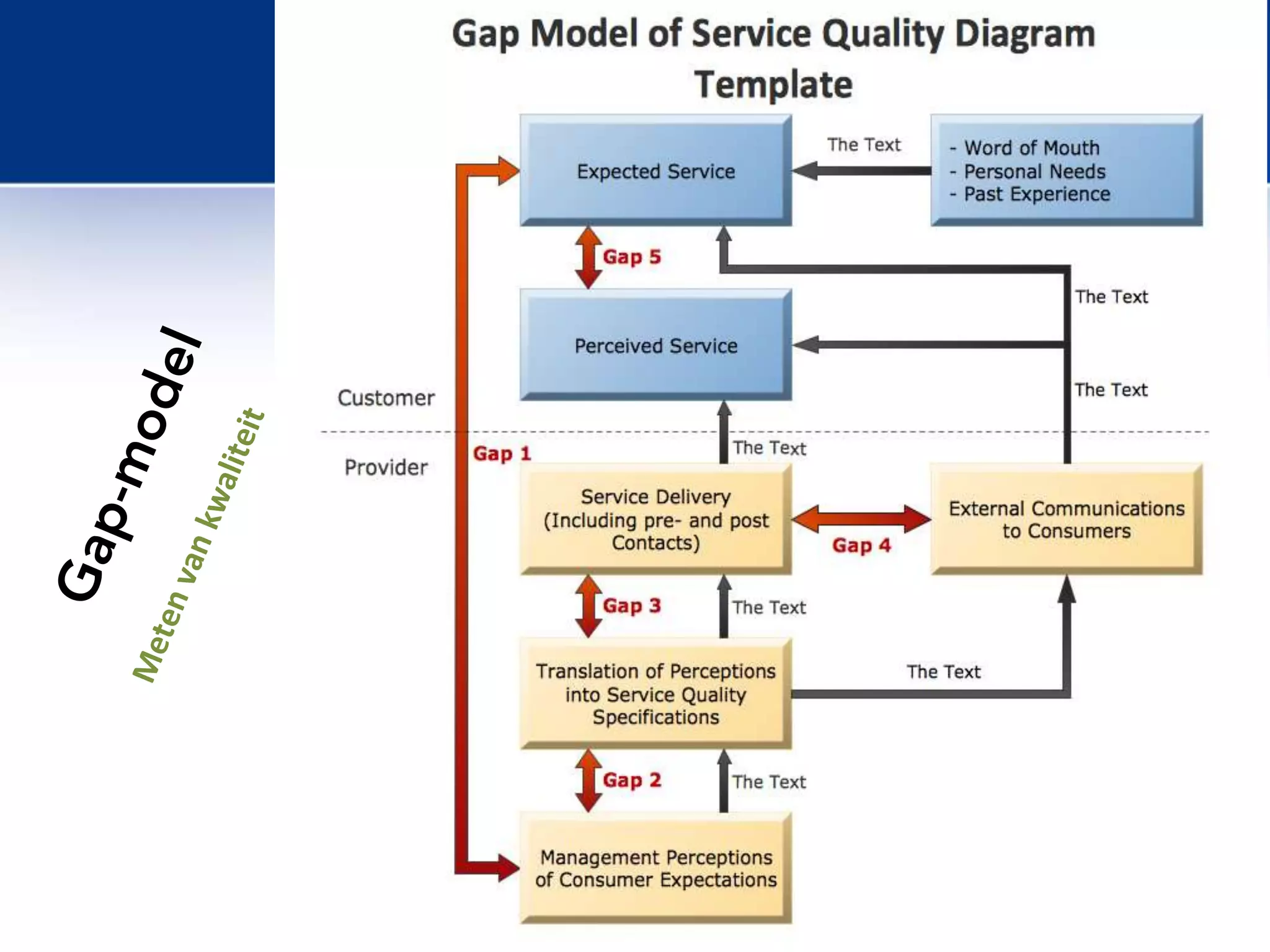 Gap-model

Meten van kwaliteit

Gap Model of Service Quality Diagram Template

Expected Service

The Text

- Word of Mouth
- Personal Needs
- Past Experience

Gap 5

The Text

Perceived Service

The Text

Customer

Provider

Gap 1

The Text

Service Delivery (Including pre- and post Contacts)

Gap 4

External Communications to Consumers

Gap 3

The Text

Translation of Perceptions into Service Quality Specifications

The Text

Gap 2

The Text

Management Perceptions of Consumer Expectations